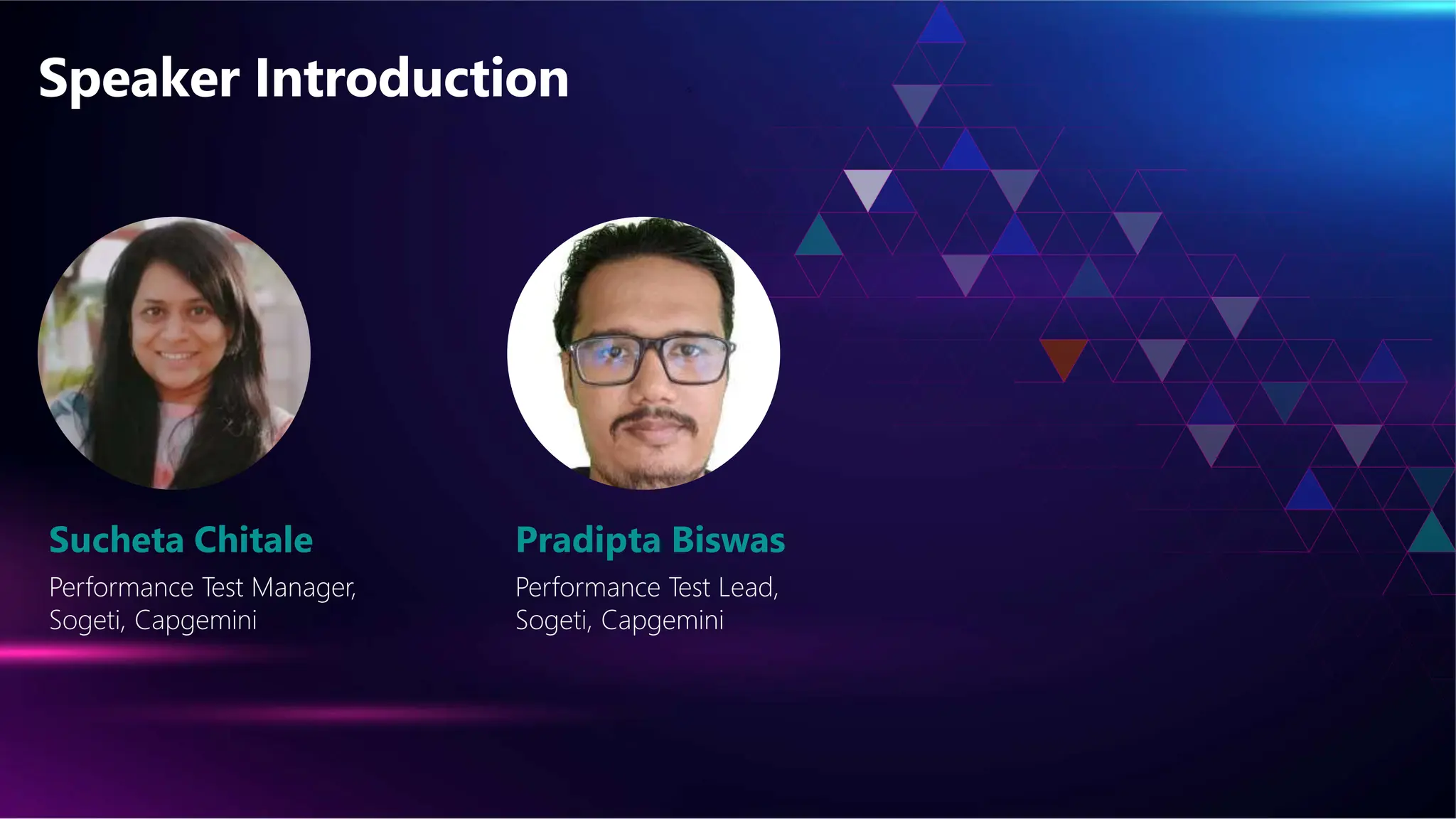 Speaker Introduction

Sucheta Chitale

Performance Test Manager, Sogeti, Capgemini

Pradipta Biswas

Performance Test Lead, Sogeti, Capgemini